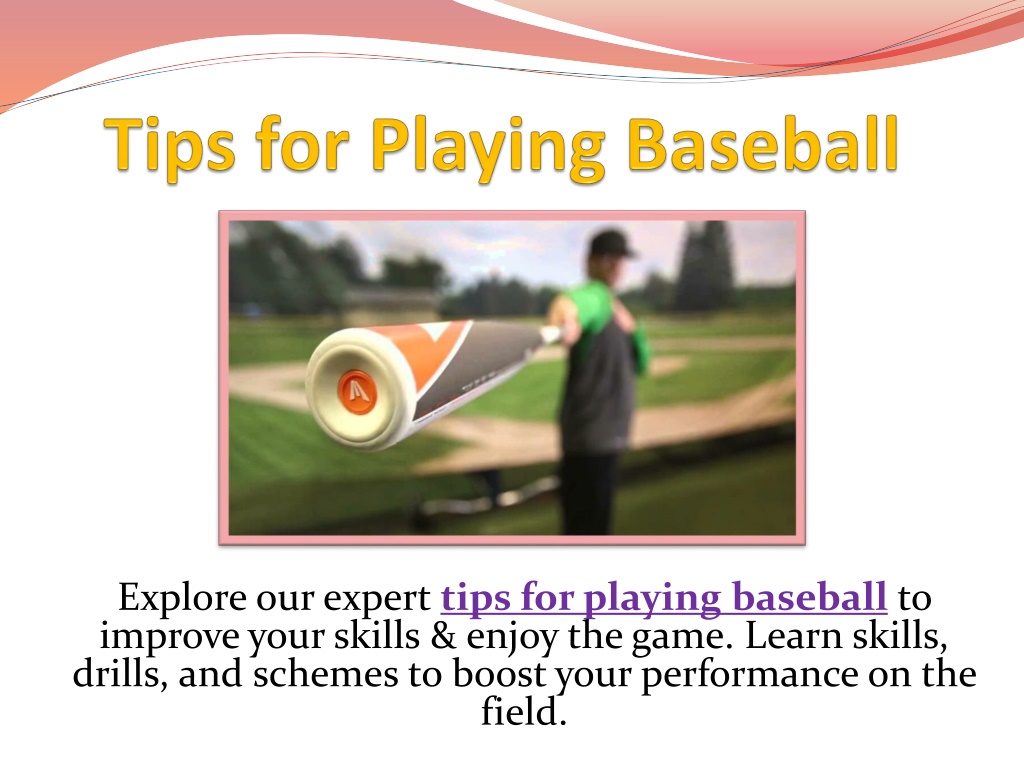 Tips for Playing Baseball

Explore our expert tips for playing baseball to improve your skills & enjoy the game. Learn skills, drills, and schemes to boost your performance on the field.